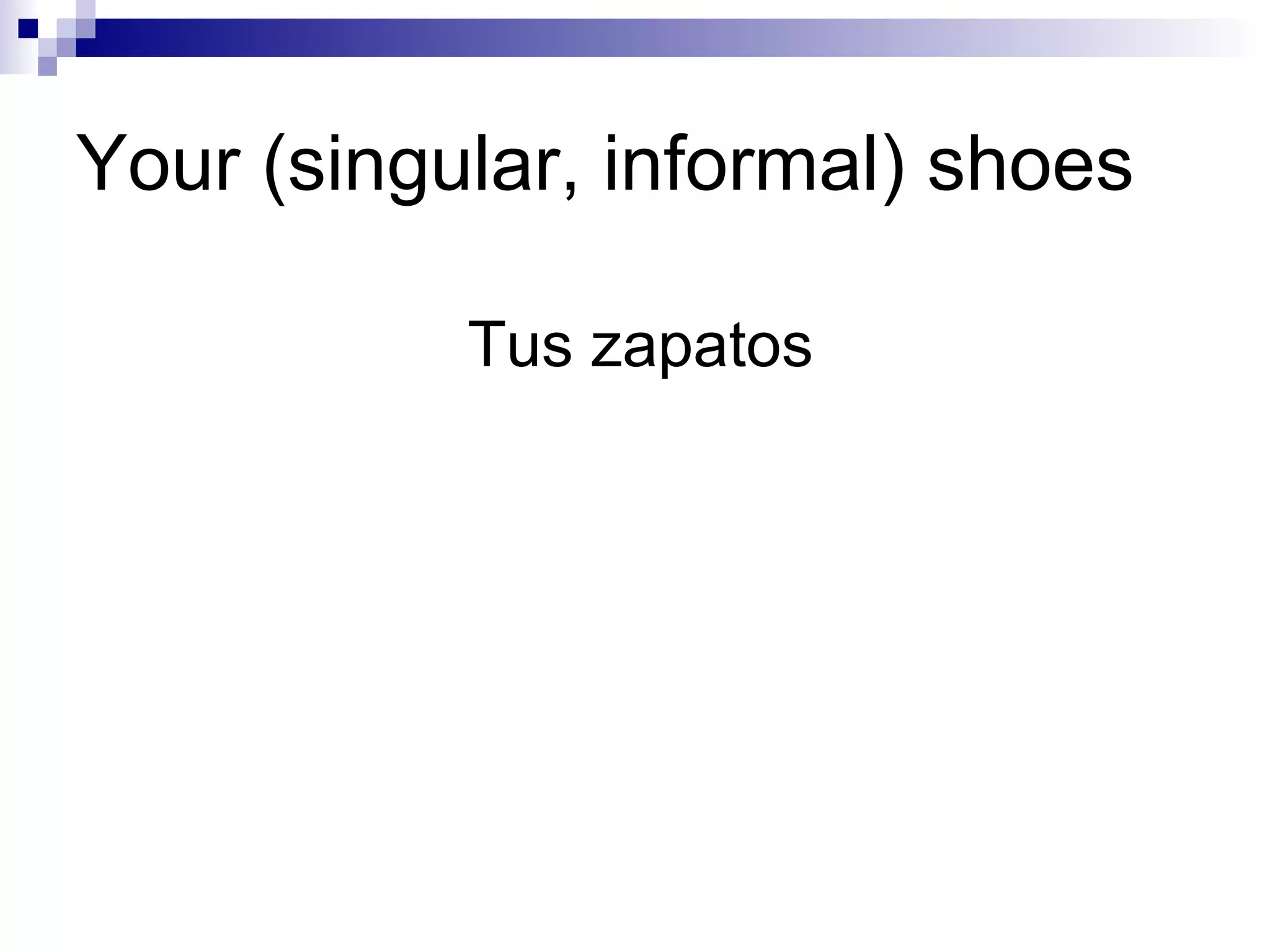 Your (singular, informal) shoes

Tus zapatos